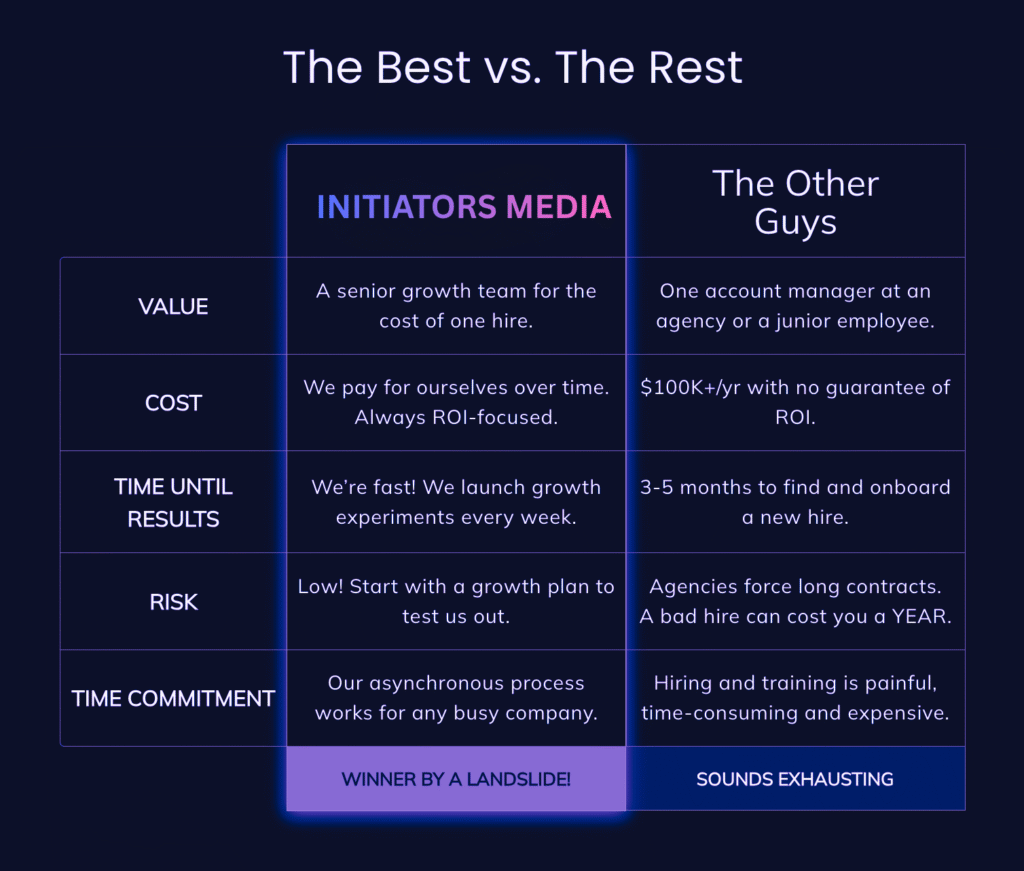 The Best vs. The Rest

| | INITIATORS MEDIA | The Other Guys |
|---|---|---|
| VALUE | A senior growth team for the cost of one hire. | One account manager at an agency or a junior employee. |
| COST | We pay for ourselves over time. Always ROI-focused. | \$100K+/yr with no guarantee of ROI. |
| TIME UNTIL RESULTS | We're fast! We launch growth experiments every week. | 3-5 months to find and onboard a new hire. |
| RISK | Low! Start with a growth plan to test us out. | Agencies force long contracts. A bad hire can cost you a YEAR. |
| TIME COMMITMENT | Our asynchronous process works for any busy company. | Hiring and training is painful, time-consuming and expensive. |
| | WINNER BY A LANDSLIDE! | SOUNDS EXHAUSTING |